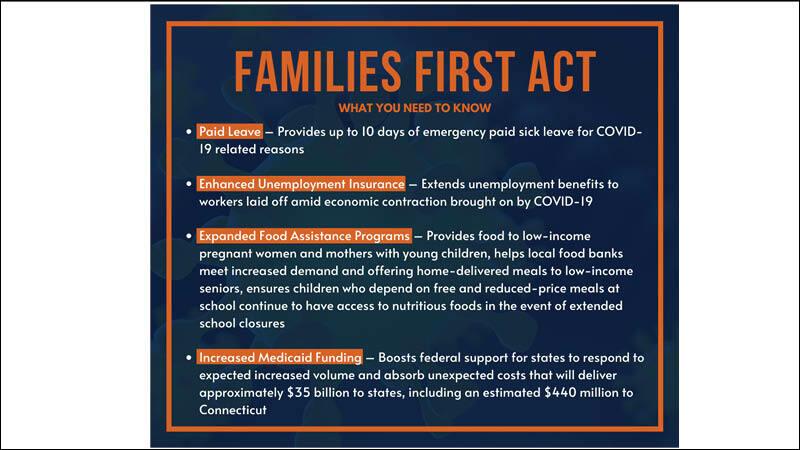 FAMILIES FIRST ACT

WHAT YOU NEED TO KNOW

• Paid Leave – Provides up to 10 days of emergency paid sick leave for COVID-19 related reasons

• Enhanced Unemployment Insurance – Extends unemployment benefits to workers laid off amid economic contraction brought on by COVID-19

• Expanded Food Assistance Programs – Provides food to low-income pregnant women and mothers with young children, helps local food banks meet increased demand and offering home-delivered meals to low-income seniors, ensures children who depend on free and reduced-price meals at school continue to have access to nutritious foods in the event of extended school closures

• Increased Medicaid Funding – Boosts federal support for states to respond to expected increased volume and absorb unexpected costs that will deliver approximately \$35 billion to states, including an estimated \$440 million to Connecticut